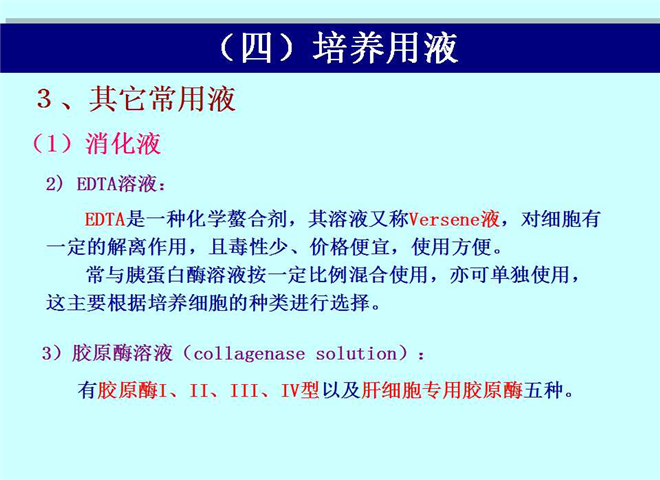 （四）培养用液

3、其它常用液

（1）消化液

2）EDTA溶液：

EDTA是一种化学螯合剂，其溶液又称Versene液，对细胞有一定的解离作用，且毒性少、价格便宜，使用方便。

常与胰蛋白酶溶液按一定比例混合使用，亦可单独使用，这主要根据培养细胞的种类进行选择。

3）胶原酶溶液（collagenase solution）：

有胶原酶I、II、III、IV型以及肝细胞专用胶原酶五种。